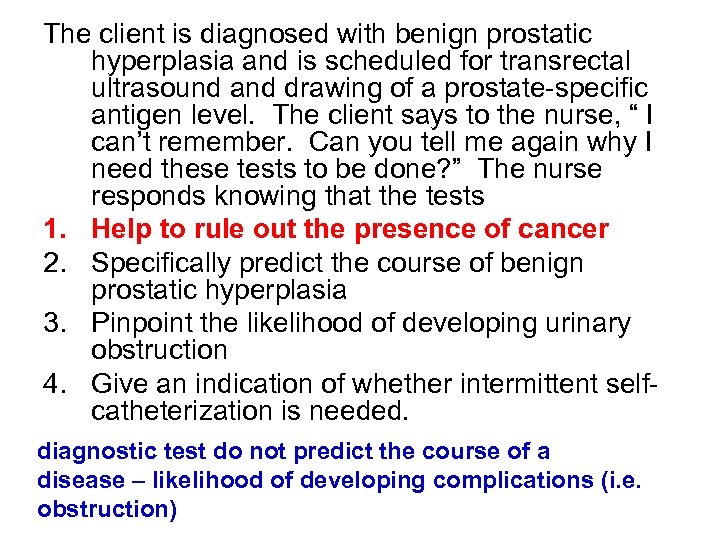 The client is diagnosed with benign prostatic hyperplasia and is scheduled for transrectal ultrasound and drawing of a prostate-specific antigen level. The client says to the nurse, “ I can’t remember. Can you tell me again why I need these tests to be done?” The nurse responds knowing that the tests

1. Help to rule out the presence of cancer
2. Specifically predict the course of benign prostatic hyperplasia
3. Pinpoint the likelihood of developing urinary obstruction
4. Give an indication of whether intermittent self-catheterization is needed.

diagnostic test do not predict the course of a disease – likelihood of developing complications (i.e. obstruction)